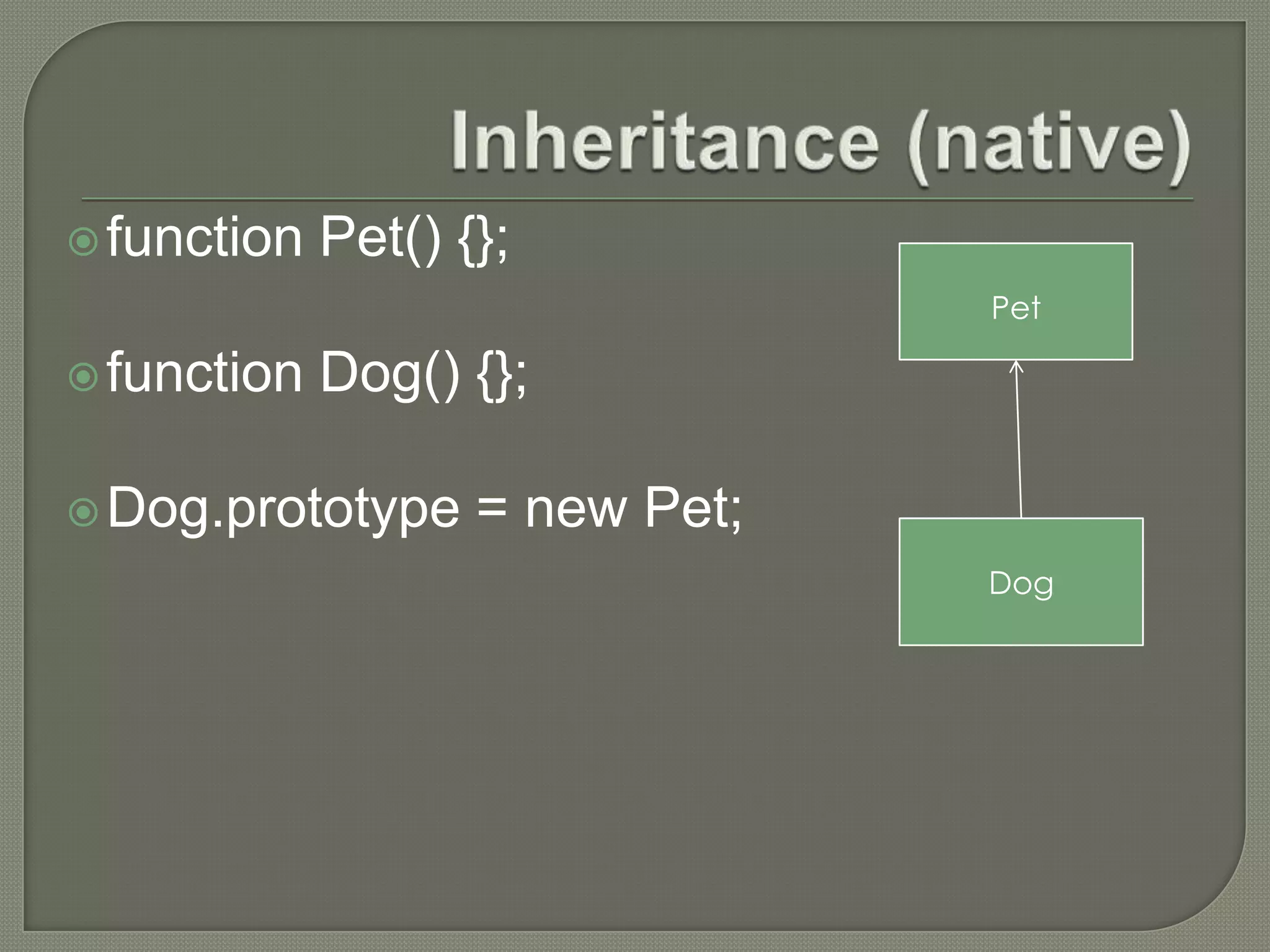 Inheritance (native)

function Pet() {};

function Dog() {};

Dog.prototype = new Pet;

Pet

Dog